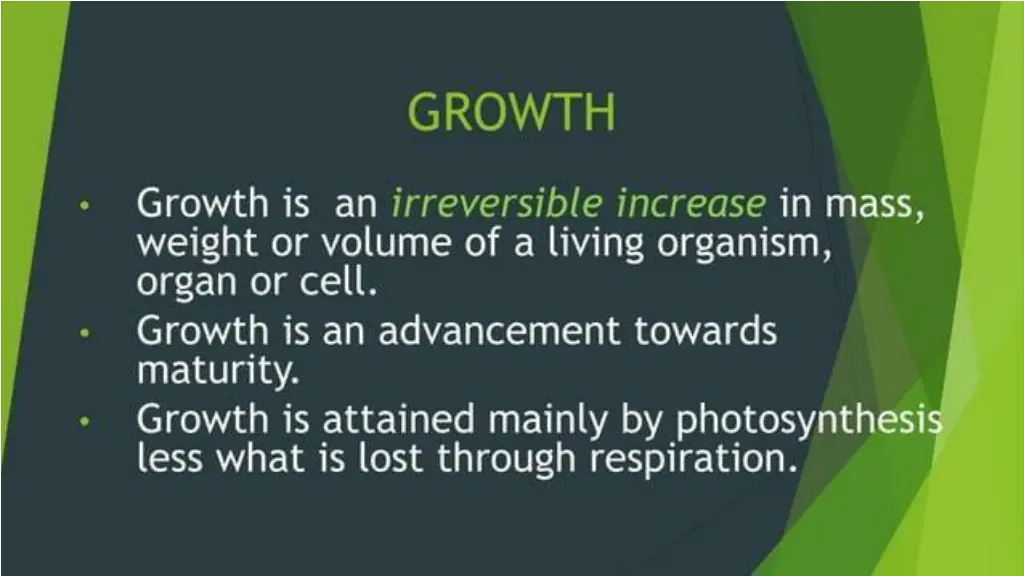 GROWTH

• Growth is  an irreversible increase in mass, weight or volume of a living organism, organ or cell.
• Growth is an advancement towards maturity.
• Growth is attained mainly by photosynthesis less what is lost through respiration.